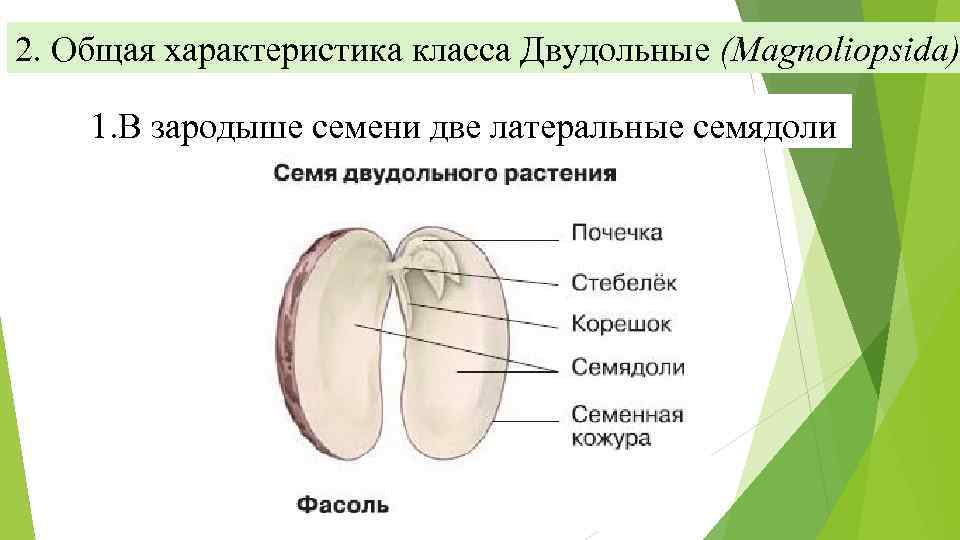 2. Общая характеристика класса Двудольные (Magnoliopsida)

1.В зародыше семени две латеральные семядоли

Семя двудольного растения

Почечка
Стебелёк
Корешок
Семядоли
Семенная кожура

Фасоль